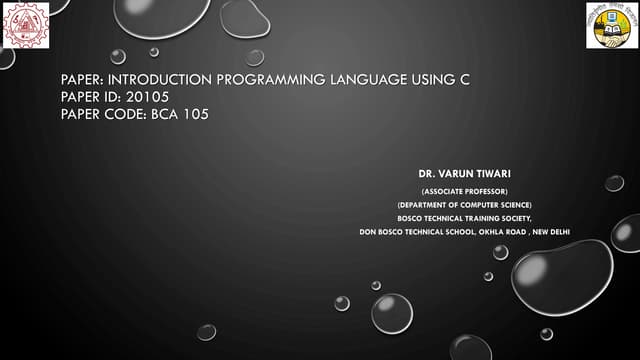 PAPER: INTRODUCTION PROGRAMMING LANGUAGE USING C
PAPER ID: 20105
PAPER CODE: BCA 105

DR. VARUN TIWARI
(ASSOCIATE PROFESSOR)
(DEPARTMENT OF COMPUTER SCIENCE)
BOSCO TECHNICAL TRAINING SOCIETY,
DON BOSCO TECHNICAL SCHOOL, OKHLA ROAD , NEW DELHI